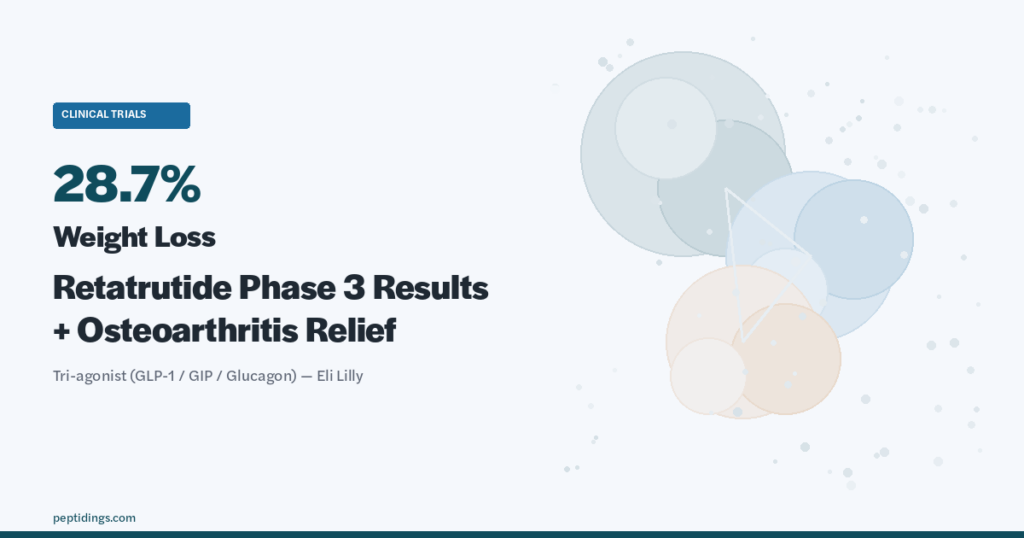 CLINICAL TRIALS

28.7%

Weight Loss

Retatrutide Phase 3 Results + Osteoarthritis Relief

Tri-agonist (GLP-1 / GIP / Glucagon) — Eli Lilly

peptidings.com